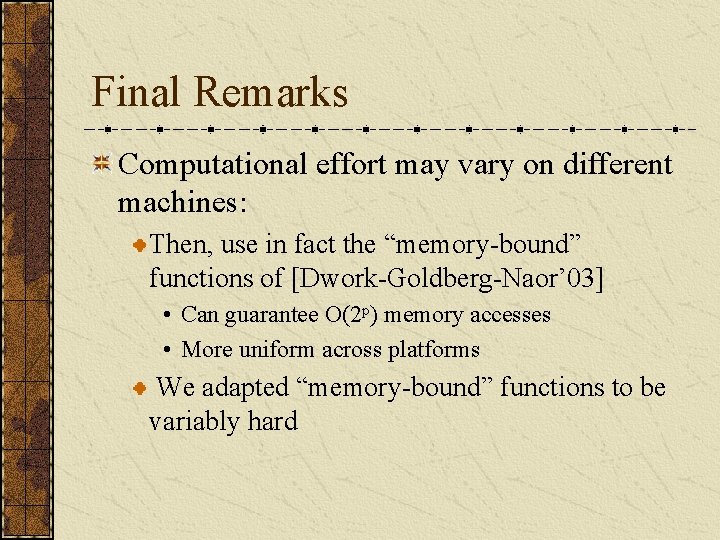 Final Remarks

Computational effort may vary on different machines:

Then, use in fact the “memory-bound” functions of [Dwork-Goldberg-Naor’03]

• Can guarantee $O(2^p)$ memory accesses

• More uniform across platforms

We adapted “memory-bound” functions to be variably hard